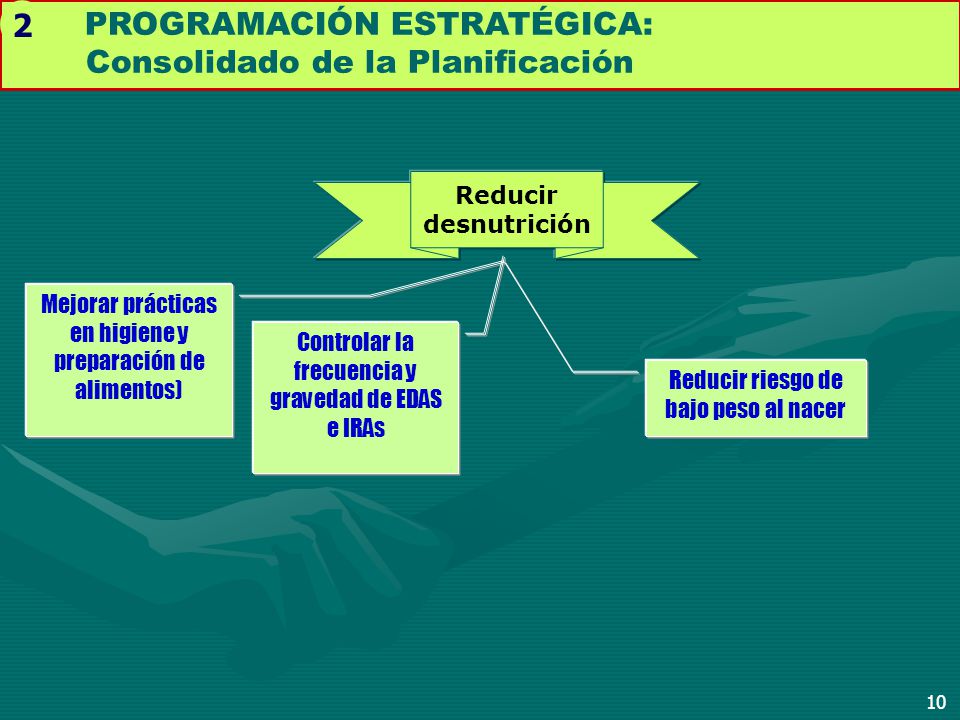 2 PROGRAMACIÓN ESTRATÉGICA:
Consolidado de la Planificación

Reducir desnutrición

Mejorar prácticas en higiene y preparación de alimentos)

Controlar la frecuencia y gravedad de EDAS e IRAs

Reducir riesgo de bajo peso al nacer

10